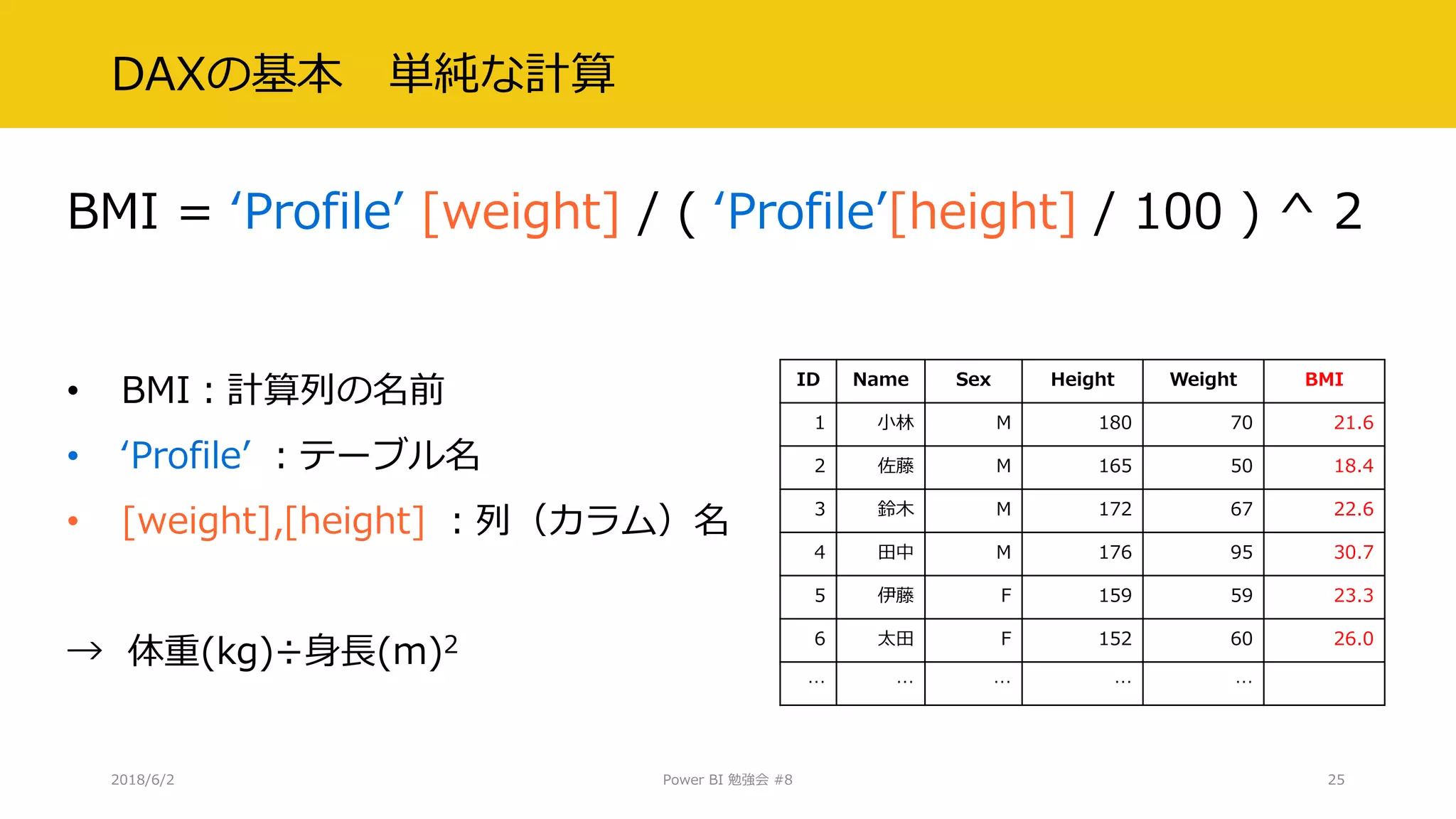 DAXの基本　単純な計算

BMI = ‘Profile’ [weight] / ( ‘Profile’[height] / 100 ) ^ 2

• BMI：計算列の名前
• ‘Profile’ ：テーブル名
• [weight],[height] ：列（カラム）名

→ 体重(kg)÷身長(m)$^2$

| ID | Name | Sex | Height | Weight | BMI |
|---|---|---|---|---|---|
| 1 | 小林 | M | 180 | 70 | 21.6 |
| 2 | 佐藤 | M | 165 | 50 | 18.4 |
| 3 | 鈴木 | M | 172 | 67 | 22.6 |
| 4 | 田中 | M | 176 | 95 | 30.7 |
| 5 | 伊藤 | F | 159 | 59 | 23.3 |
| 6 | 太田 | F | 152 | 60 | 26.0 |
| … | … | … | … | … | |

2018/6/2

Power BI 勉強会 #8

25